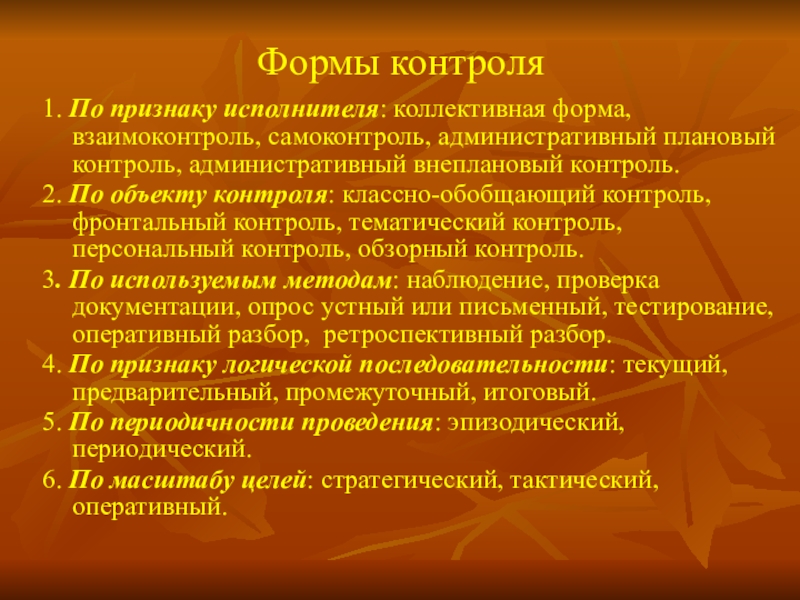 Формы контроля

1. По признаку исполнителя: коллективная форма, взаимоконтроль, самоконтроль, административный плановый контроль, административный внеплановый контроль.

2. По объекту контроля: классно-обобщающий контроль, фронтальный контроль, тематический контроль, персональный контроль, обзорный контроль.

3. По используемым методам: наблюдение, проверка документации, опрос устный или письменный, тестирование, оперативный разбор, ретроспективный разбор.

4. По признаку логической последовательности: текущий, предварительный, промежуточный, итоговый.

5. По периодичности проведения: эпизодический, периодический.

6. По масштабу целей: стратегический, тактический, оперативный.